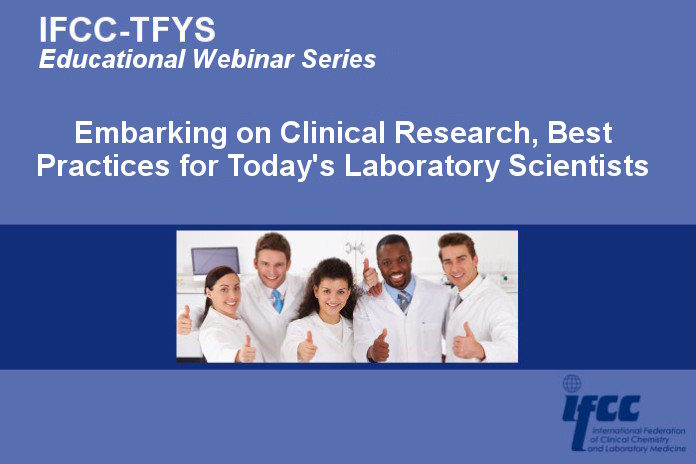 IFCC-TFYS
Educational Webinar Series

Embarking on Clinical Research, Best Practices for Today's Laboratory Scientists

ifcc
International Federation of Clinical Chemistry and Laboratory Medicine